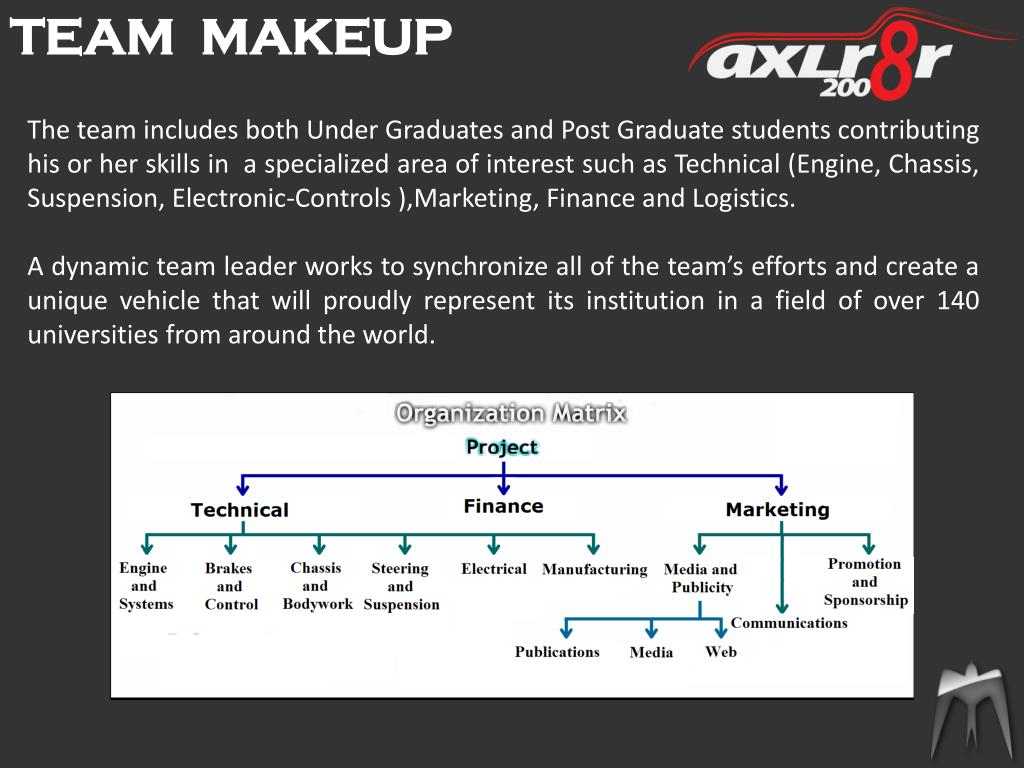 TEAM MAKEUP

axlr8r 2008

The team includes both Under Graduates and Post Graduate students contributing his or her skills in a specialized area of interest such as Technical (Engine, Chassis, Suspension, Electronic-Controls ),Marketing, Finance and Logistics.

A dynamic team leader works to synchronize all of the team's efforts and create a unique vehicle that will proudly represent its institution in a field of over 140 universities from around the world.

Organization Matrix

Project

Technical

Finance

Marketing

Engine and Systems

Brakes and Control

Chassis and Bodywork

Steering and Suspension

Electrical

Manufacturing

Media and Publicity

Promotion and Sponsorship

Communications

Publications

Media

Web